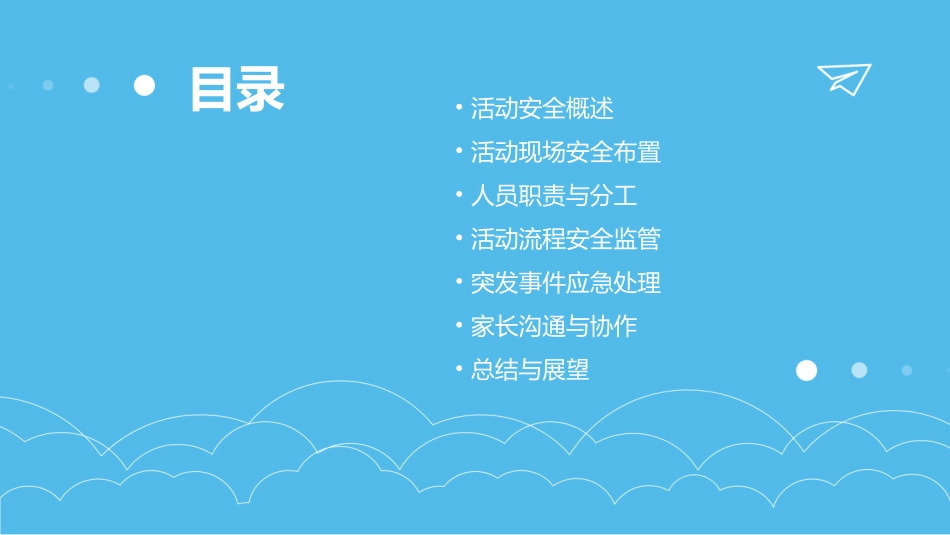 目录

• 活动安全概述
• 活动现场安全布置
• 人员职责与分工
• 活动流程安全监管
• 突发事件应急处理
• 家长沟通与协作
• 总结与展望